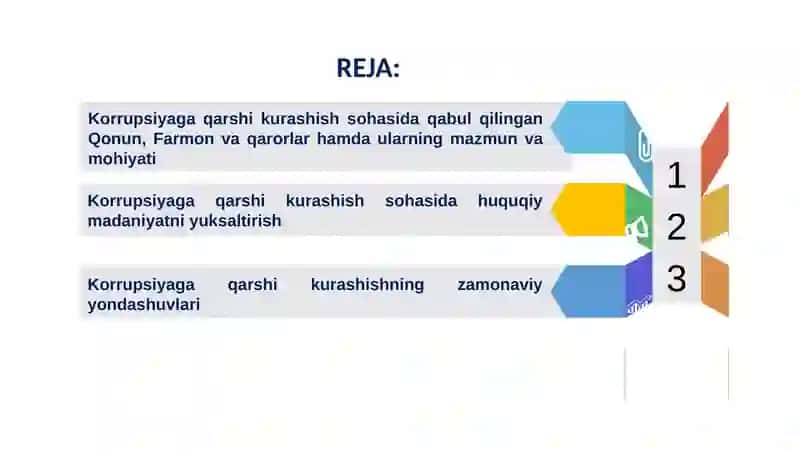 REJA:

Korrupsiyaga qarshi kurashish sohasida qabul qilingan Qonun, Farmon va qarorlar hamda ularning mazmun va mohiyati

1

Korrupsiyaga qarshi kurashish sohasida huquqiy madaniyatni yuksaltirish

2

Korrupsiyaga qarshi kurashishning zamonaviy yondashuvlari

3